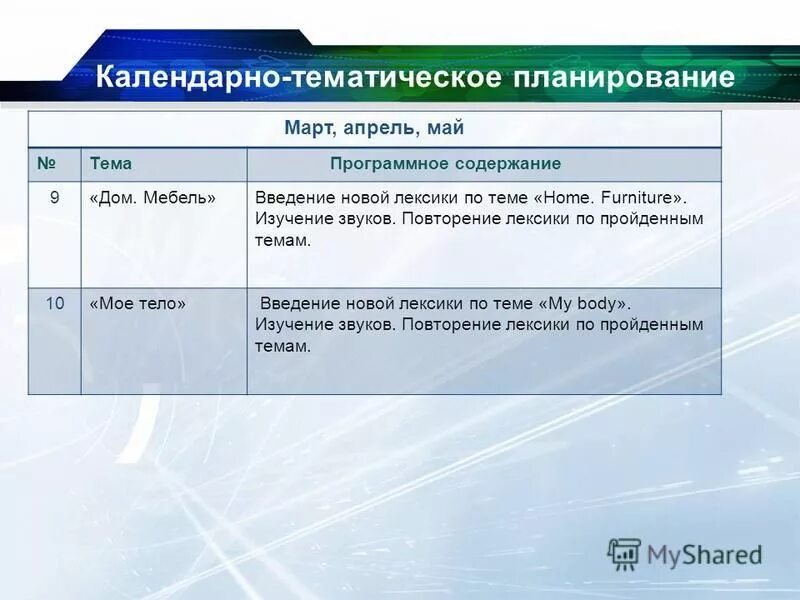 Календарно-тематическое планирование

Март, апрель, май

| № | Тема | Программное содержание |
|---|---|---|
| 9 | «Дом. Мебель» | Введение новой лексики по теме «Home. Furniture». Изучение звуков. Повторение лексики по пройденным темам. |
| 10 | «Мое тело» | Введение новой лексики по теме «My body». Изучение звуков. Повторение лексики по пройденным темам. |

MyShared